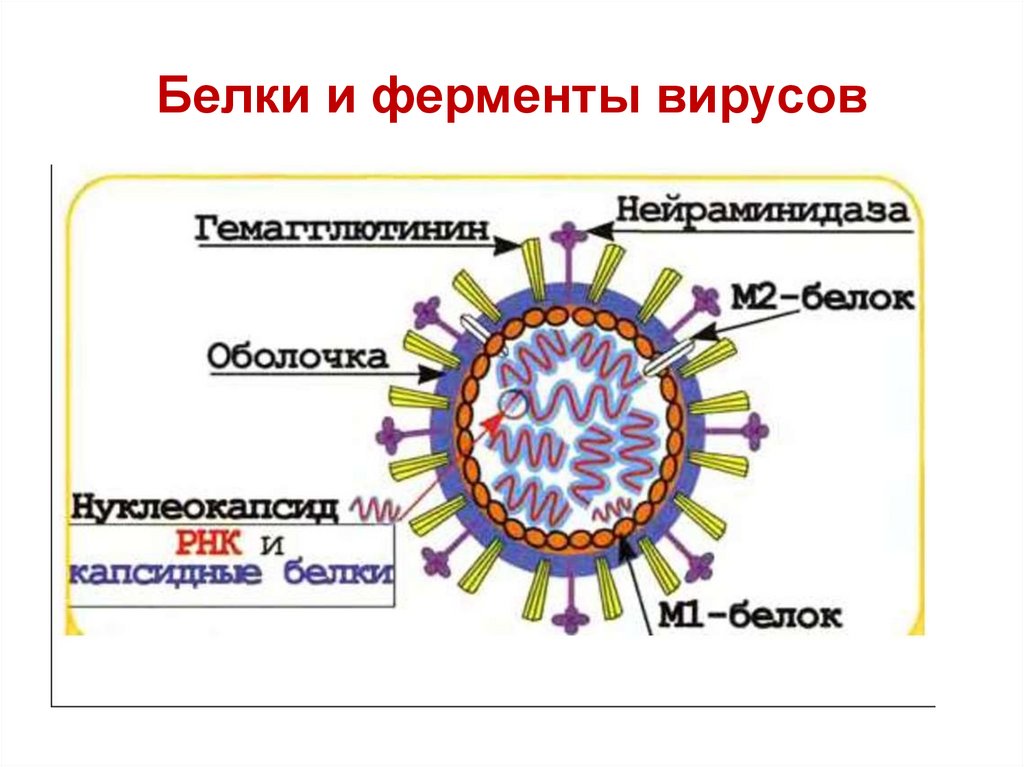 Белки и ферменты вирусов

Гемагглютинин

Нейраминидаза

М2-белок

Оболочка

Нуклеокапсид

РНК и капсидные белки

М1-белок